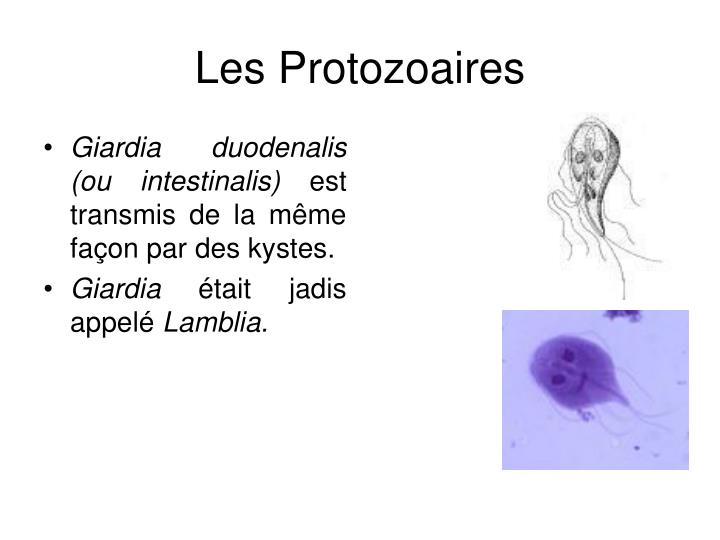 Les Protozoaires

• Giardia duodenalis (ou intestinalis) est transmis de la même façon par des kystes.
• Giardia était jadis appelé Lamblia.